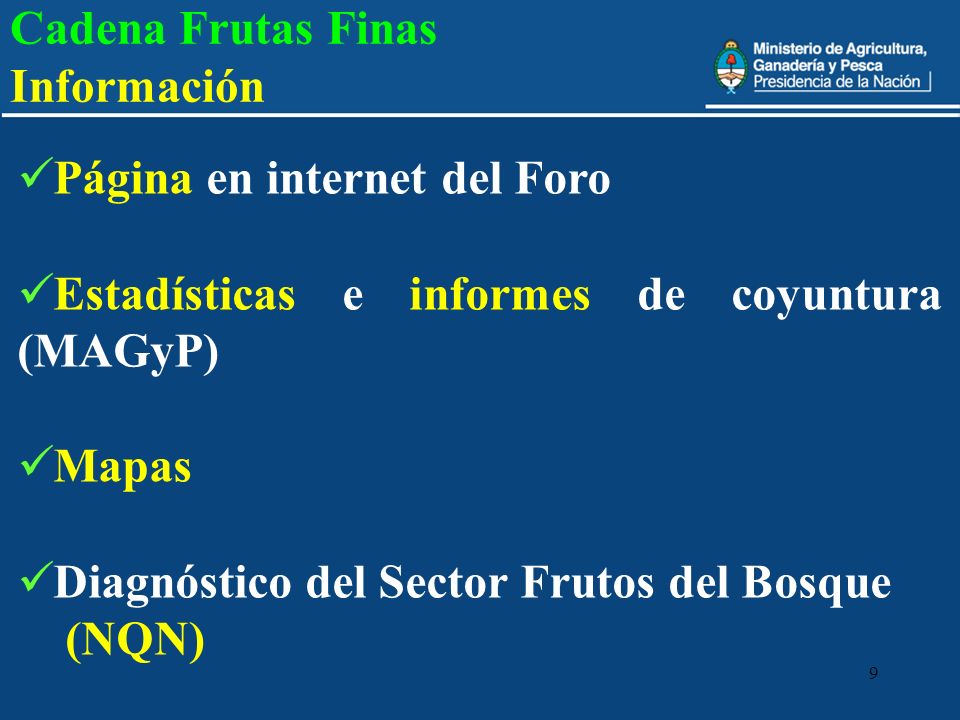 Cadena Frutas Finas
Información

Ministerio de Agricultura, Ganadería y Pesca
Presidencia de la Nación

✓Página en internet del Foro

✓Estadísticas e informes de coyuntura (MAGyP)

✓Mapas

✓Diagnóstico del Sector Frutos del Bosque (NQN)

9